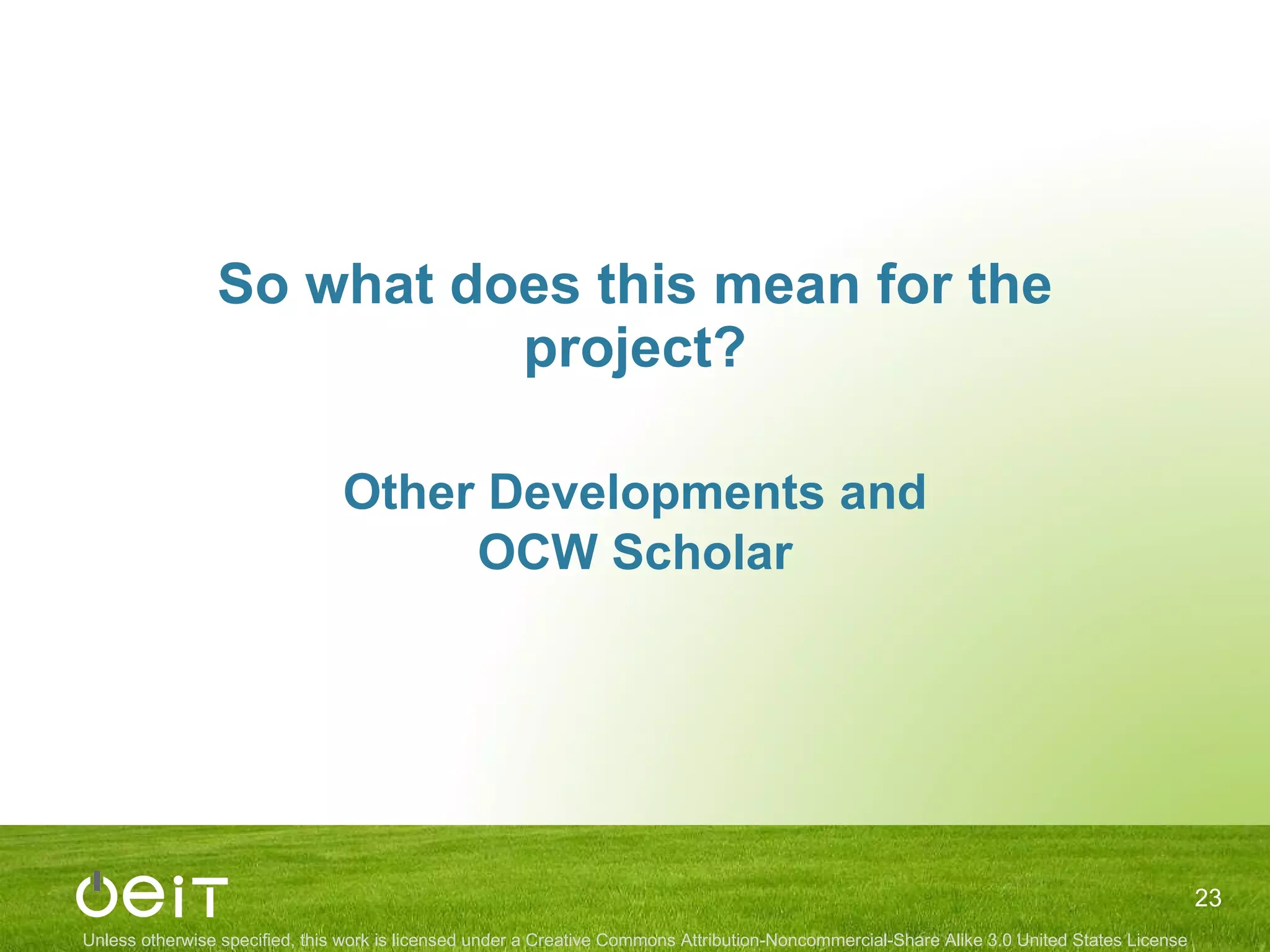 So what does this mean for the project?

Other Developments and OCW Scholar

oeiT

23

Unless otherwise specified, this work is licensed under a Creative Commons Attribution-Noncommercial-Share Alike 3.0 United States License